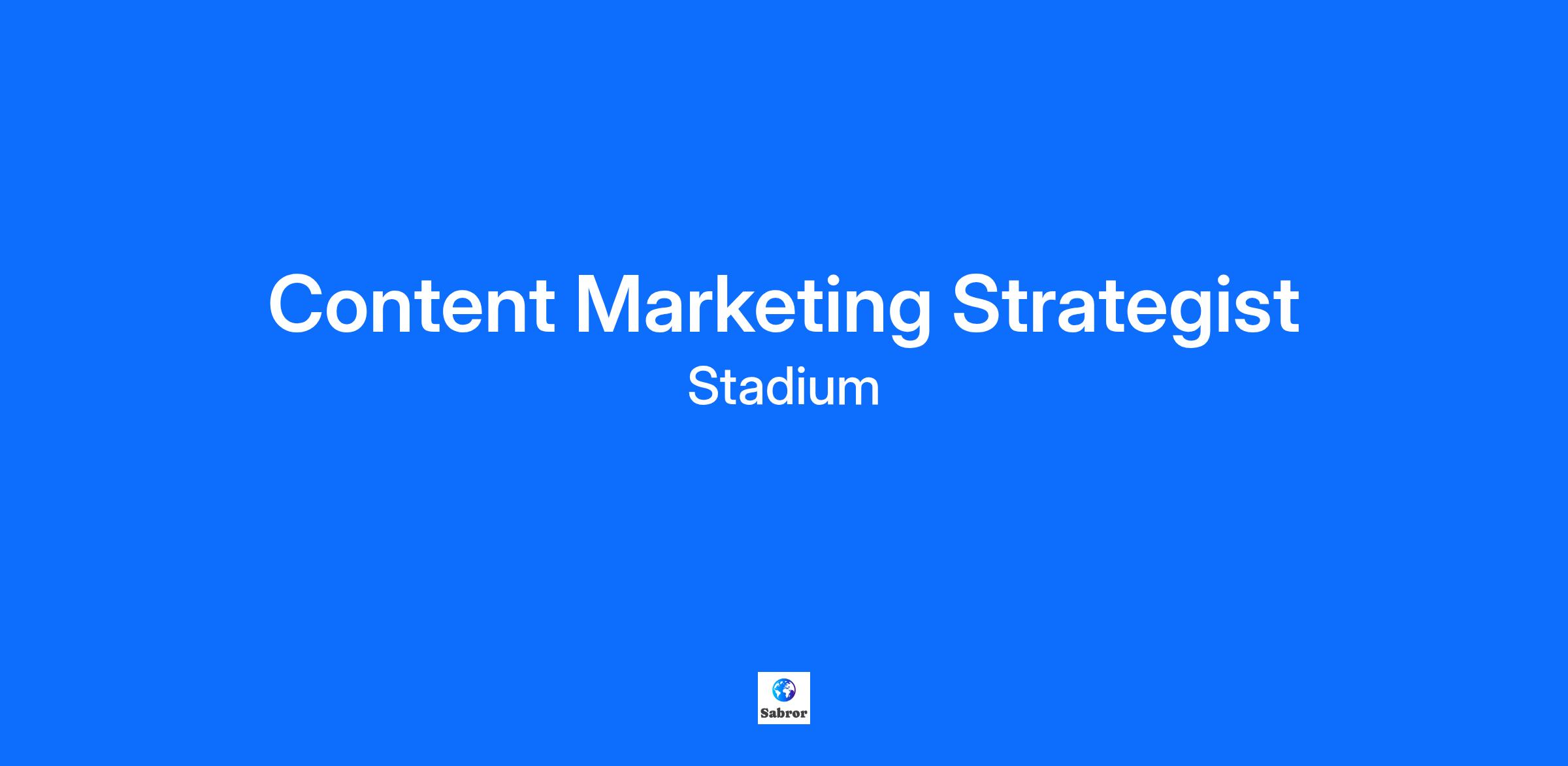 Content Marketing Strategist
Stadium

Sabror